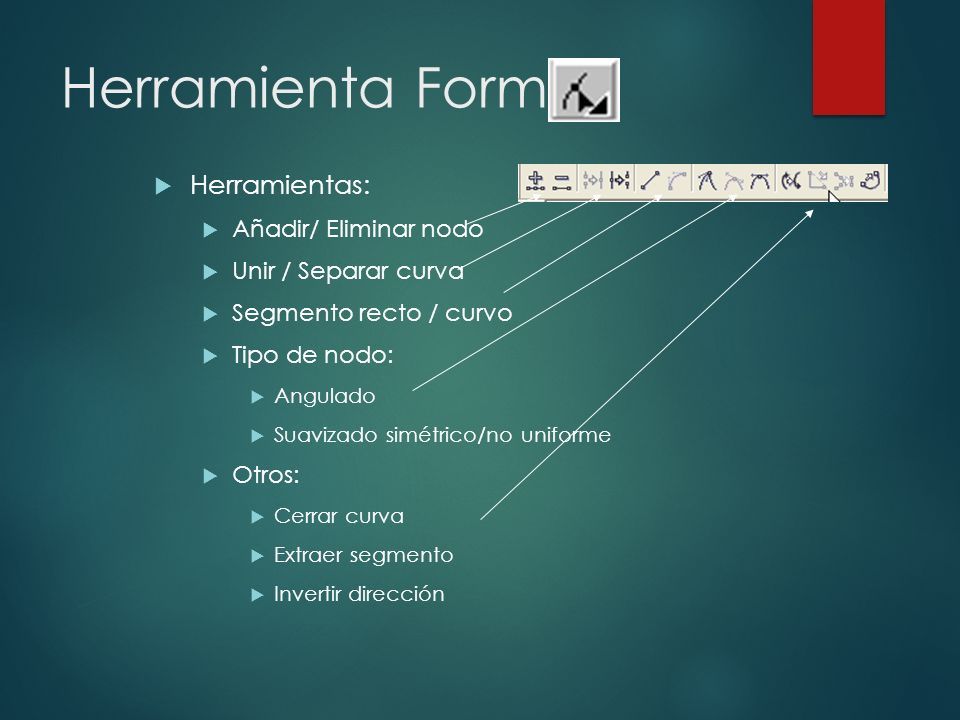 Herramienta Form

Herramientas:

Añadir/ Eliminar nodo

Unir / Separar curva

Segmento recto / curvo

Tipo de nodo:

Angulado

Suavizado simétrico/no uniforme

Otros:

Cerrar curva

Extraer segmento

Invertir dirección